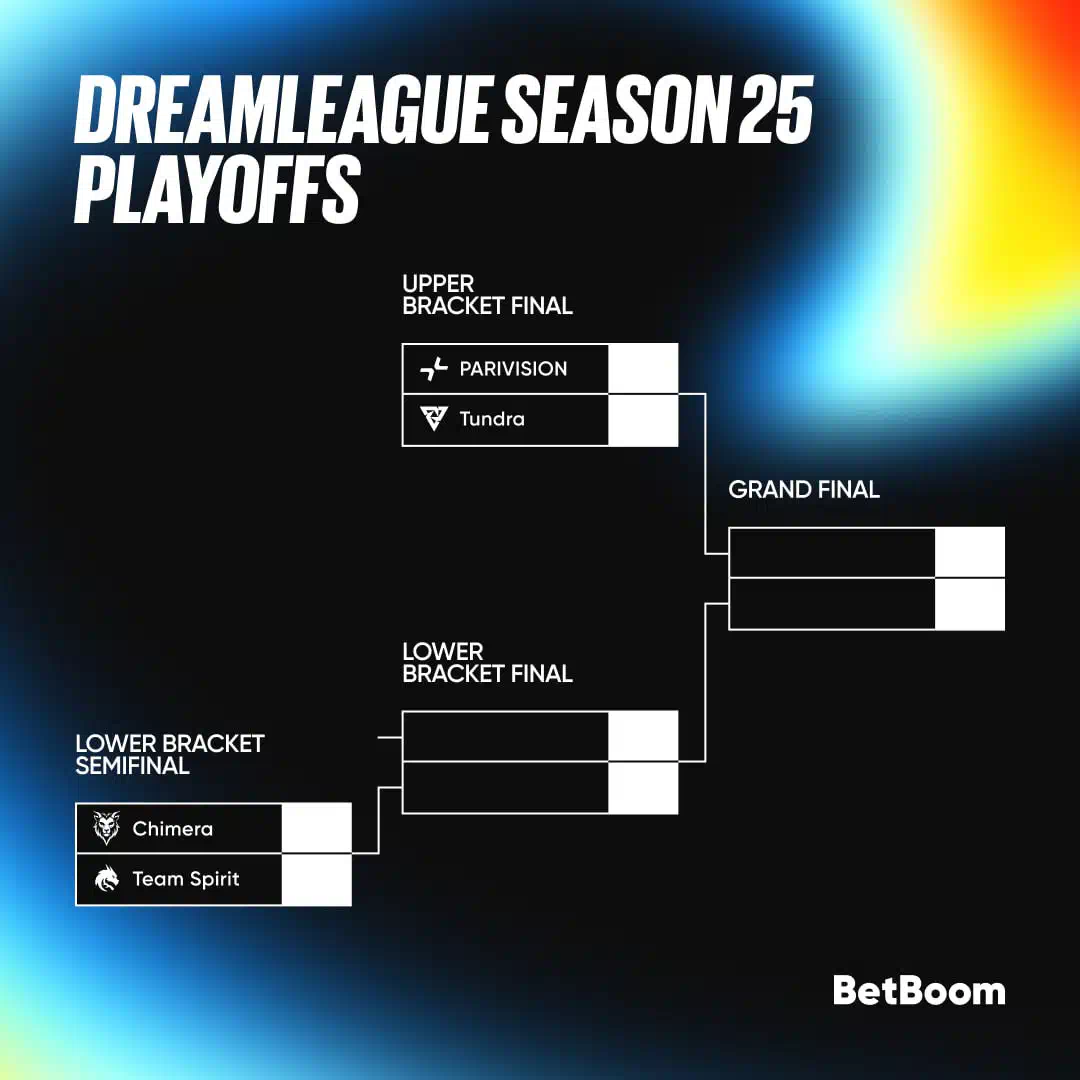 DREAMLEAGUE SEASON 25 PLAYOFFS

UPPER BRACKET FINAL

PARIVISION

Tundra

GRAND FINAL

LOWER BRACKET FINAL

LOWER BRACKET SEMIFINAL

Chimera

Team Spirit

BetBoom